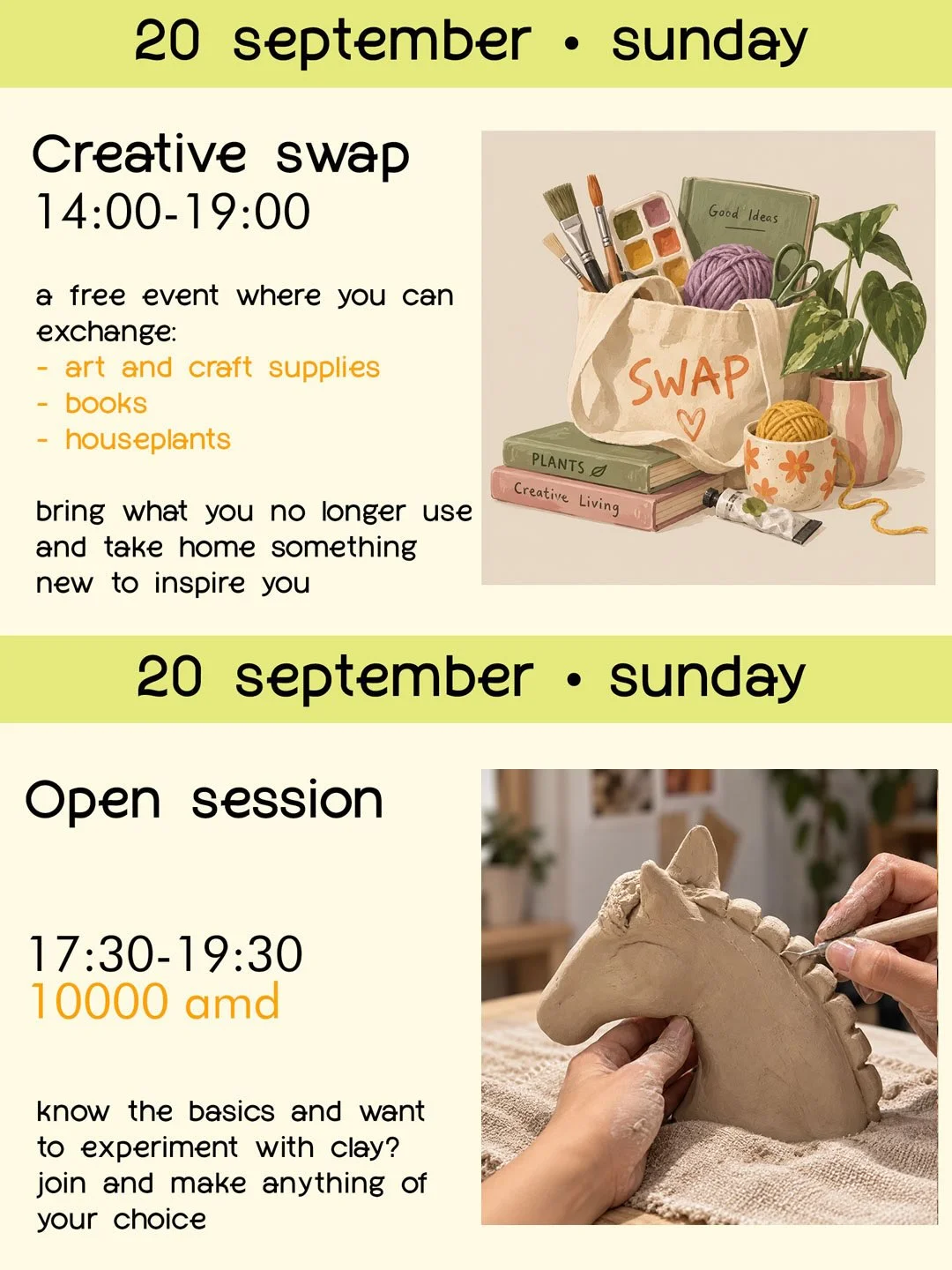 20 september • sunday

Creative swap
14:00-19:00

a free event where you can exchange:
- art and craft supplies
- books
- houseplants

bring what you no longer use and take home something new to inspire you

Good Ideas

SWAP

PLANTS

Creative Living

20 september • sunday

Open session

17:30-19:30
10000 amd

know the basics and want to experiment with clay? join and make anything of your choice